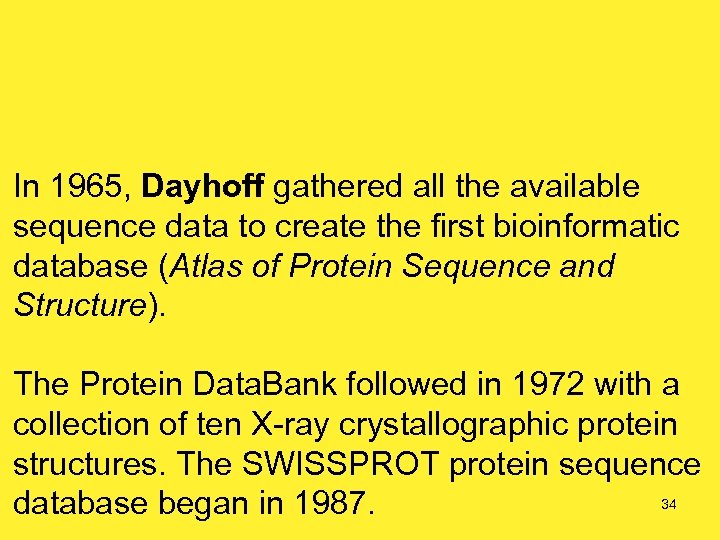 In 1965, Dayhoff gathered all the available sequence data to create the first bioinformatic database (Atlas of Protein Sequence and Structure).

The Protein DataBank followed in 1972 with a collection of ten X-ray crystallographic protein structures. The SWISSPROT protein sequence database began in 1987.

34